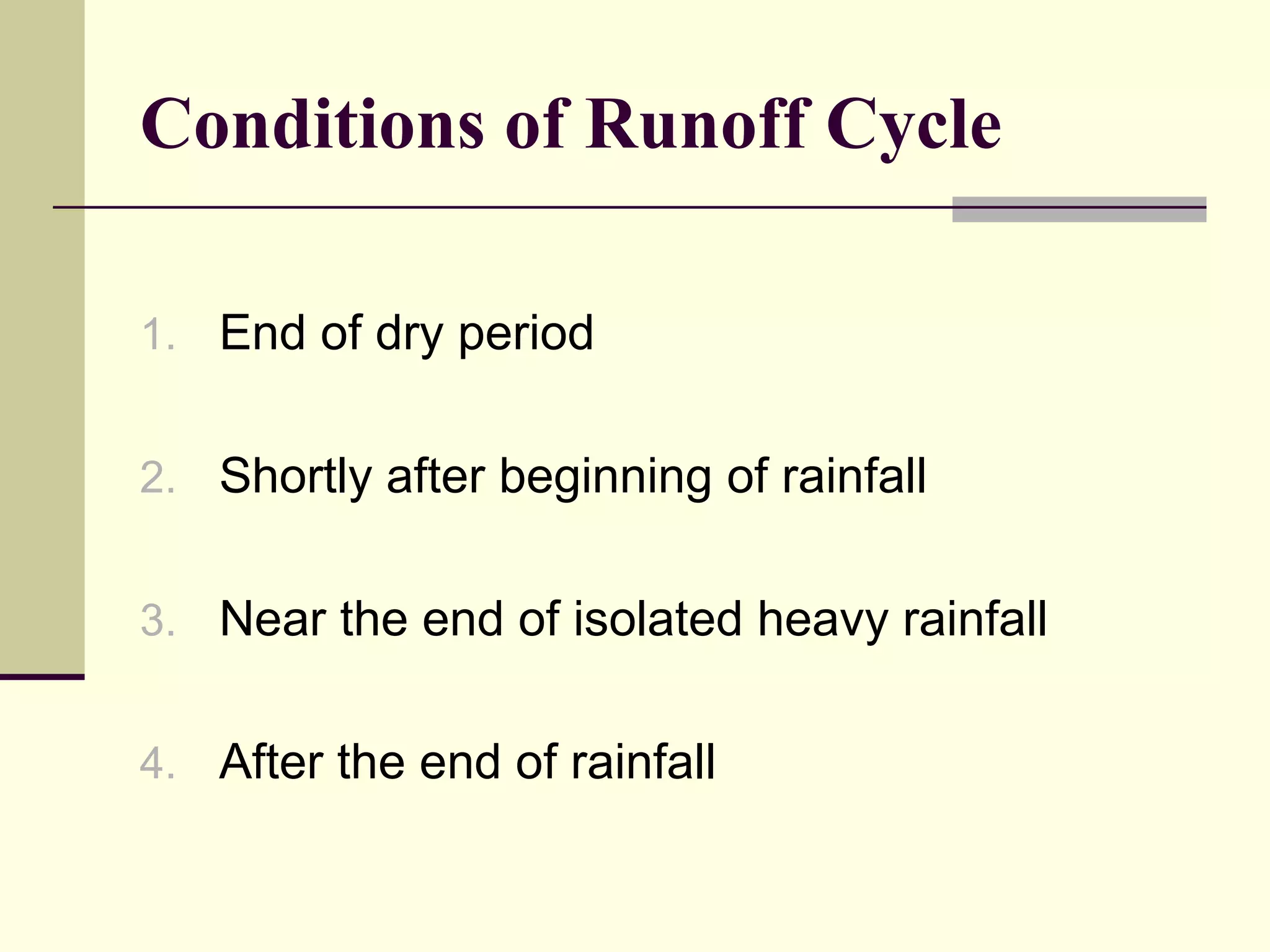 Conditions of Runoff Cycle

1. End of dry period

2. Shortly after beginning of rainfall

3. Near the end of isolated heavy rainfall

4. After the end of rainfall